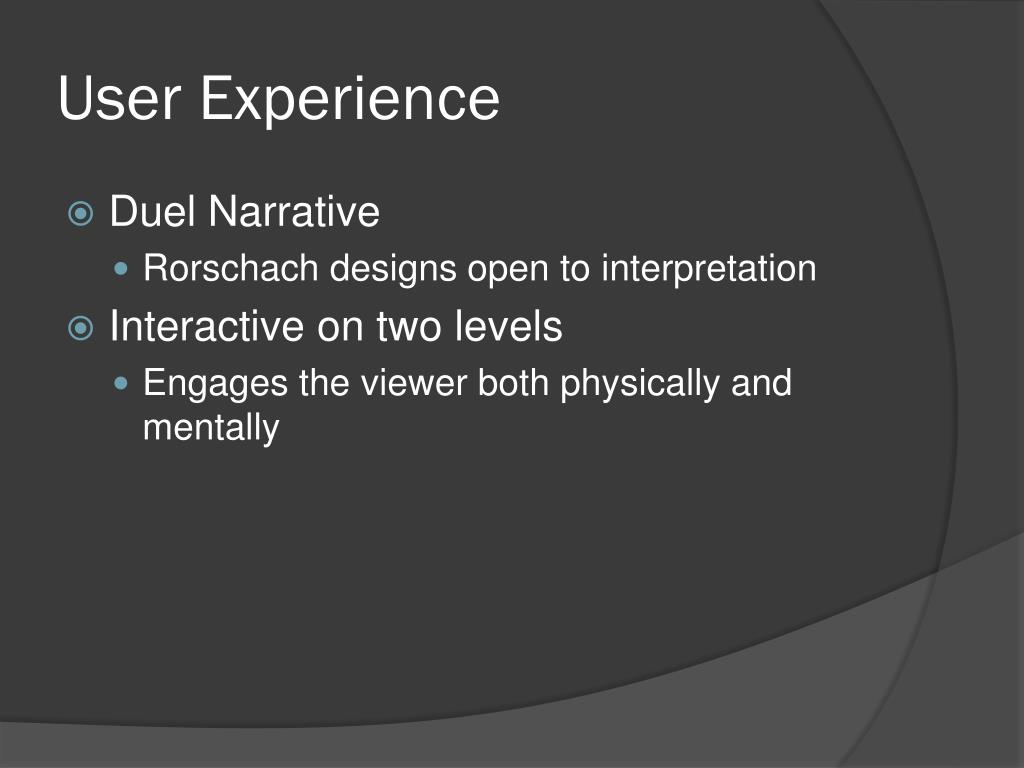 User Experience

Duel Narrative

Rorschach designs open to interpretation

Interactive on two levels

Engages the viewer both physically and mentally